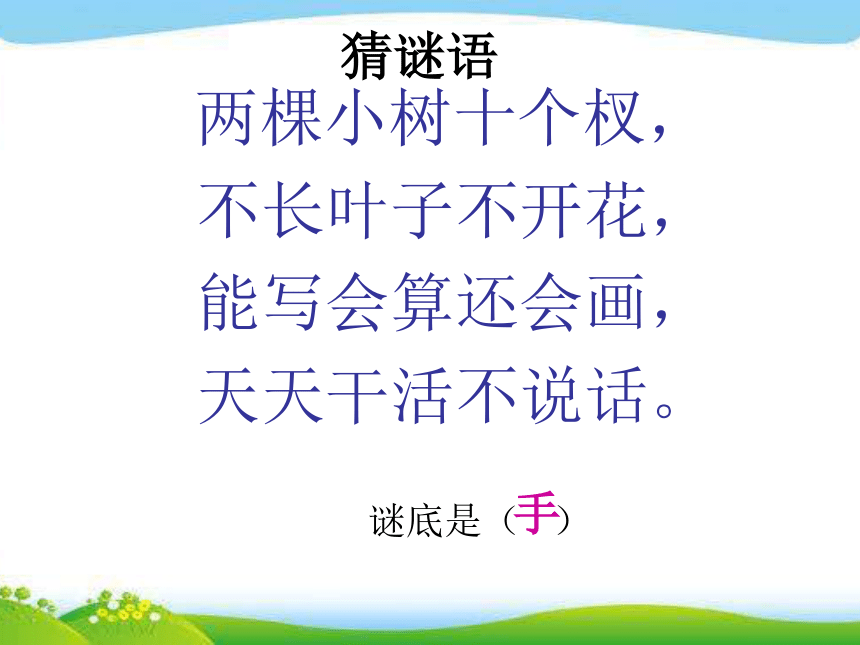 猜谜语

两棵小树十个杈，
不长叶子不开花，
能写会算还会画，
天天干活不说话。

谜底是（手）